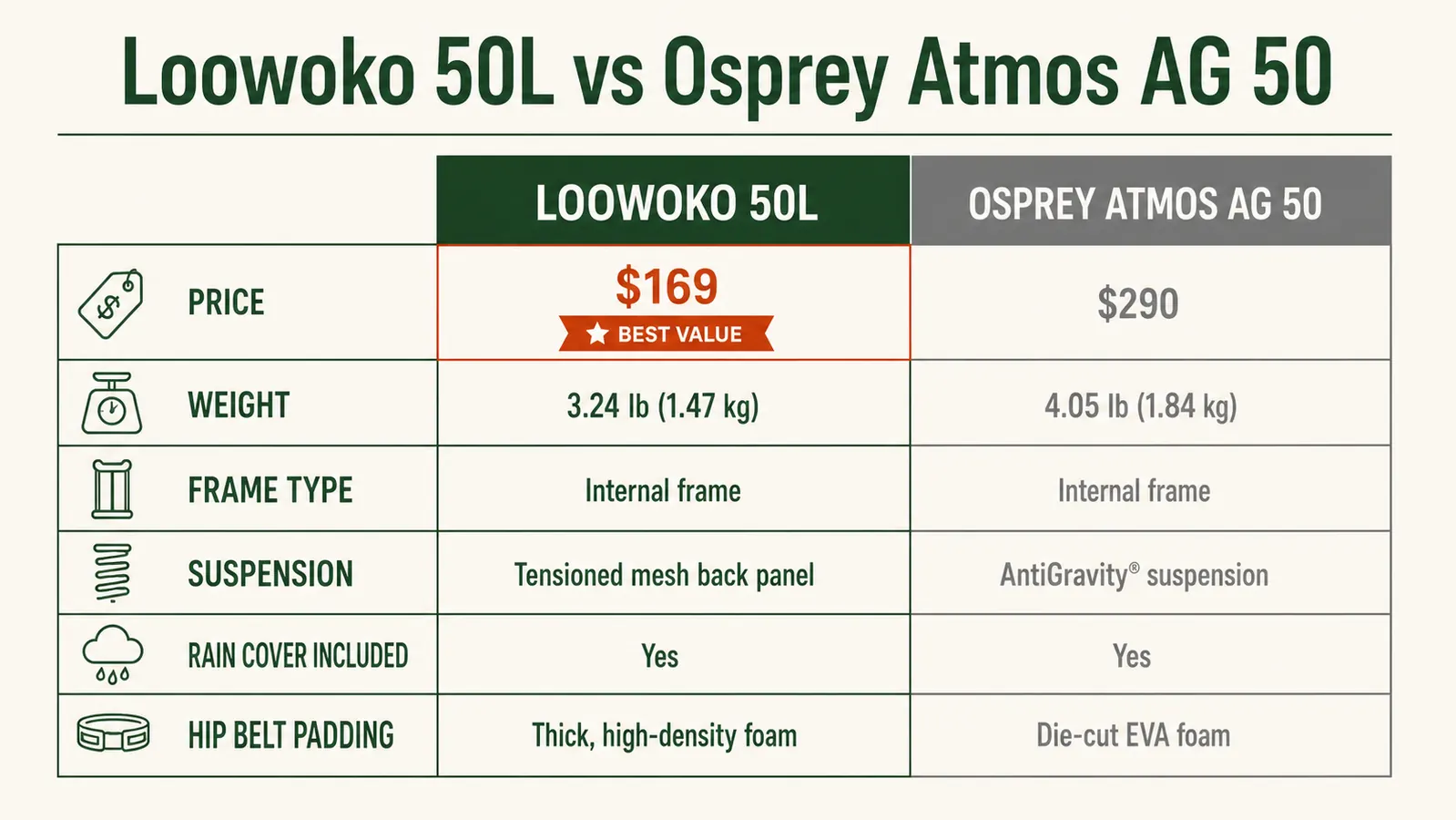 Loowoko 50L vs Osprey Atmos AG 50

| | LOOWOKO 50L | OSPREY ATMOS AG 50 |
|---|---|---|
| PRICE | \$169 ★ BEST VALUE | \$290 |
| WEIGHT | 3.24 lb (1.47 kg) | 4.05 lb (1.84 kg) |
| FRAME TYPE | Internal frame | Internal frame |
| SUSPENSION | Tensioned mesh back panel | AntiGravity® suspension |
| RAIN COVER INCLUDED | Yes | Yes |
| HIP BELT PADDING | Thick, high-density foam | Die-cut EVA foam |